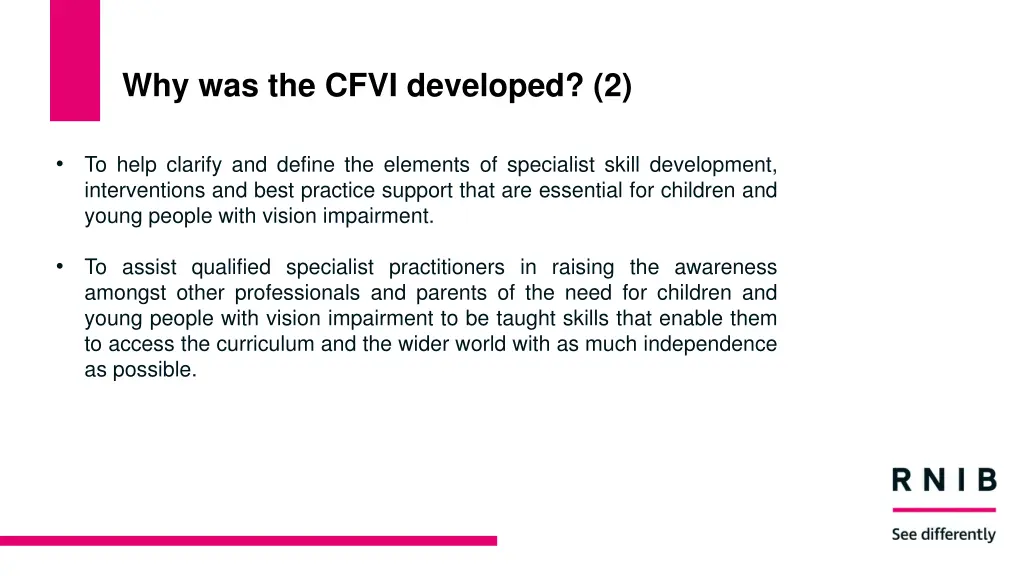 Why was the CFVI developed? (2)

• To help clarify and define the elements of specialist skill development, interventions and best practice support that are essential for children and young people with vision impairment.

• To assist qualified specialist practitioners in raising the awareness amongst other professionals and parents of the need for children and young people with vision impairment to be taught skills that enable them to access the curriculum and the wider world with as much independence as possible.

RNIB
See differently